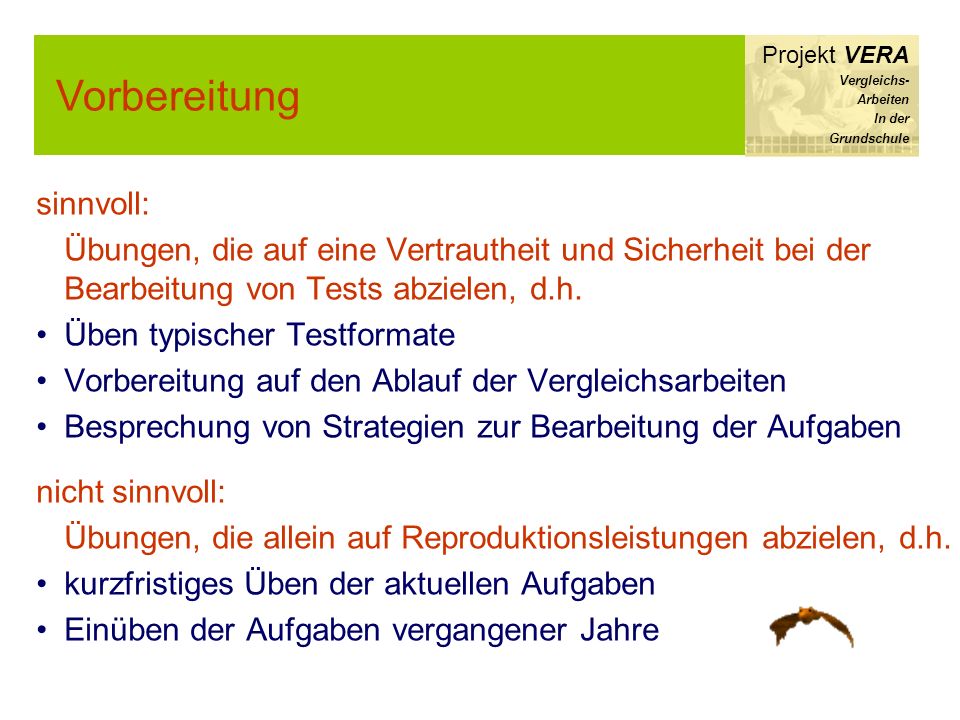 Vorbereitung

Projekt VERA
Vergleichs-
Arbeiten
In der
Grundschule

sinnvoll:

Übungen, die auf eine Vertrautheit und Sicherheit bei der Bearbeitung von Tests abzielen, d.h.

• Üben typischer Testformate
• Vorbereitung auf den Ablauf der Vergleichsarbeiten
• Besprechung von Strategien zur Bearbeitung der Aufgaben

nicht sinnvoll:

Übungen, die allein auf Reproduktionsleistungen abzielen, d.h.

• kurzfristiges Üben der aktuellen Aufgaben
• Einüben der Aufgaben vergangener Jahre